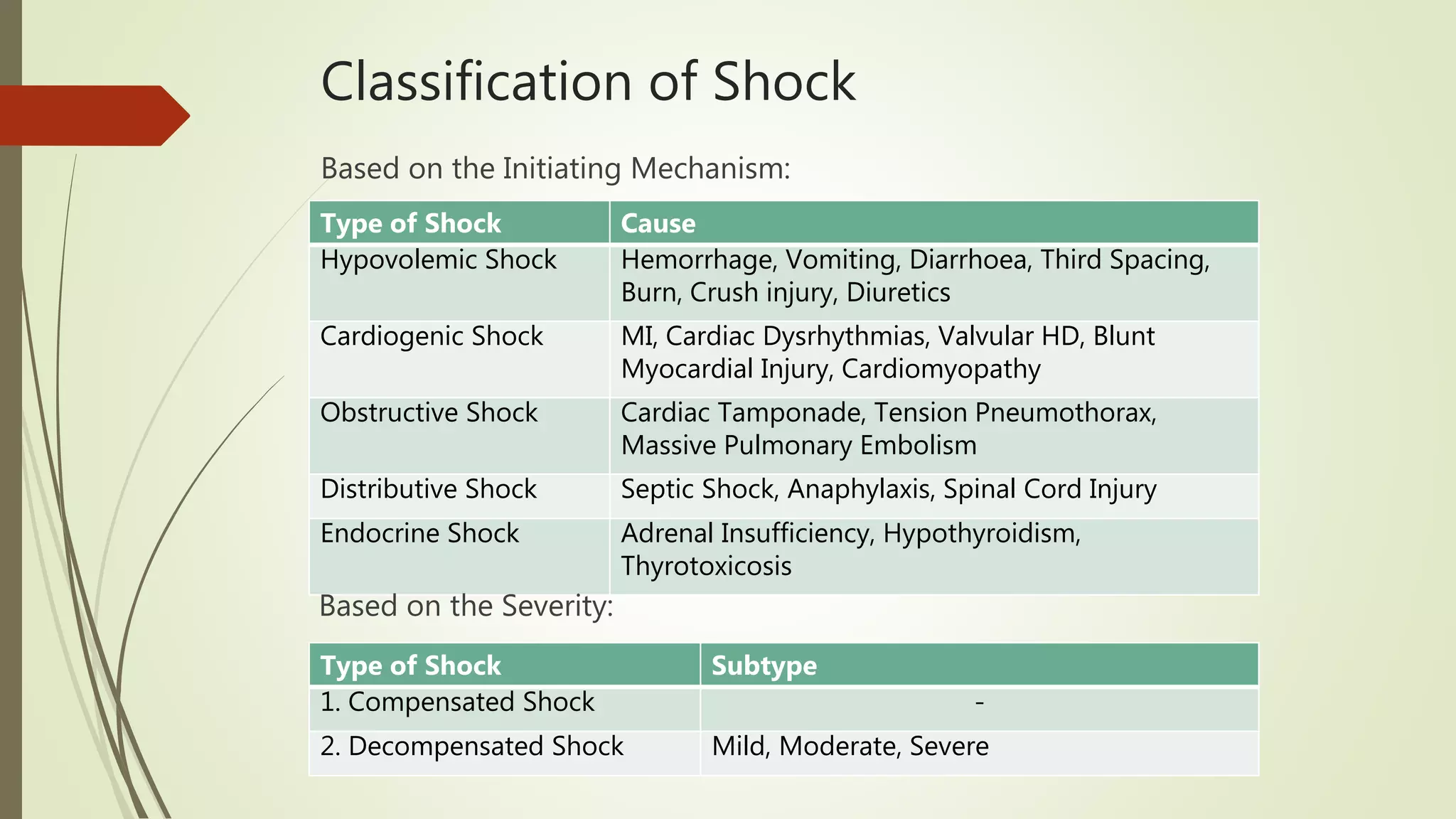 Classification of Shock

Based on the Initiating Mechanism:

| Type of Shock | Cause |
|---|---|
| Hypovolemic Shock | Hemorrhage, Vomiting, Diarrhoea, Third Spacing, Burn, Crush injury, Diuretics |
| Cardiogenic Shock | MI, Cardiac Dysrhythmias, Valvular HD, Blunt Myocardial Injury, Cardiomyopathy |
| Obstructive Shock | Cardiac Tamponade, Tension Pneumothorax, Massive Pulmonary Embolism |
| Distributive Shock | Septic Shock, Anaphylaxis, Spinal Cord Injury |
| Endocrine Shock | Adrenal Insufficiency, Hypothyroidism, Thyrotoxicosis |

Based on the Severity:

| Type of Shock | Subtype |
|---|---|
| 1. Compensated Shock | - |
| 2. Decompensated Shock | Mild, Moderate, Severe |